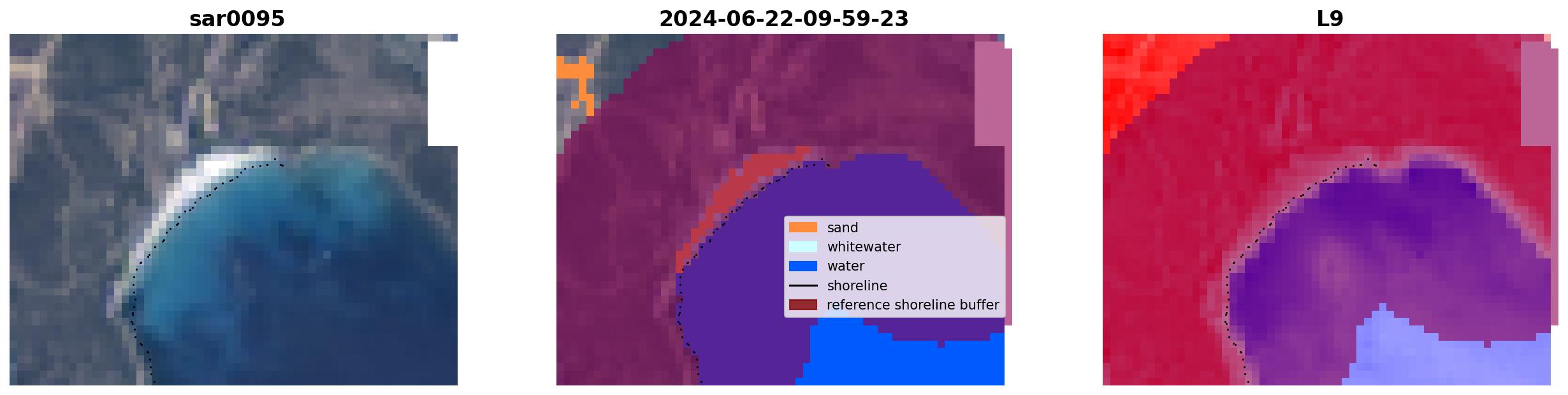 sar0095

2024-06-22-09-59-23

L9

sand
whitewater
water
shoreline
reference shoreline buffer